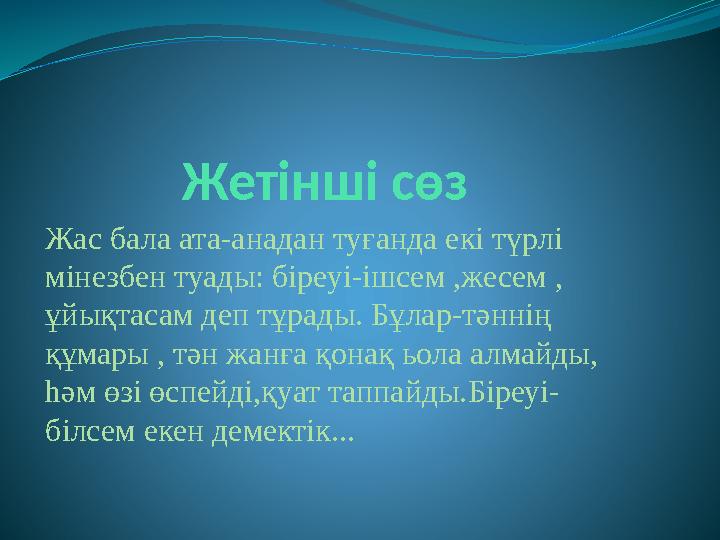 Жетінші сөз

Жас бала ата-анадан туғанда екі түрлі мінезбен туады: біреуі-ішсем ,жесем , ұйықтасам деп тұрады. Бұлар-тәннің құмары , тән жанға қонақ ьола алмайды, һәм өзі өспейді,қуат таппайды.Біреуі-білсем екен демектік...